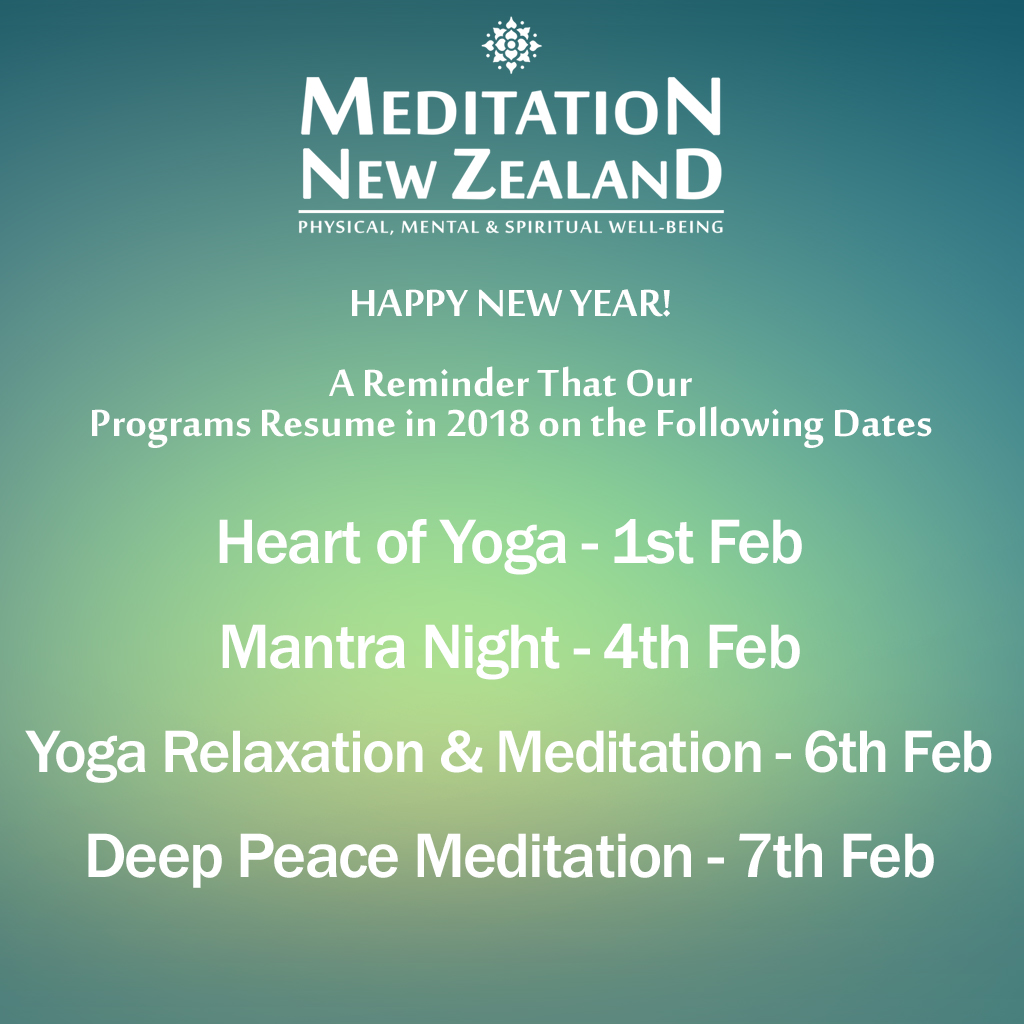 MEDITATION NEW ZEALAND
PHYSICAL, MENTAL & SPIRITUAL WELL-BEING

HAPPY NEW YEAR!

A Reminder That Our
Programs Resume in 2018 on the Following Dates

Heart of Yoga - 1st Feb

Mantra Night - 4th Feb

Yoga Relaxation & Meditation - 6th Feb

Deep Peace Meditation - 7th Feb